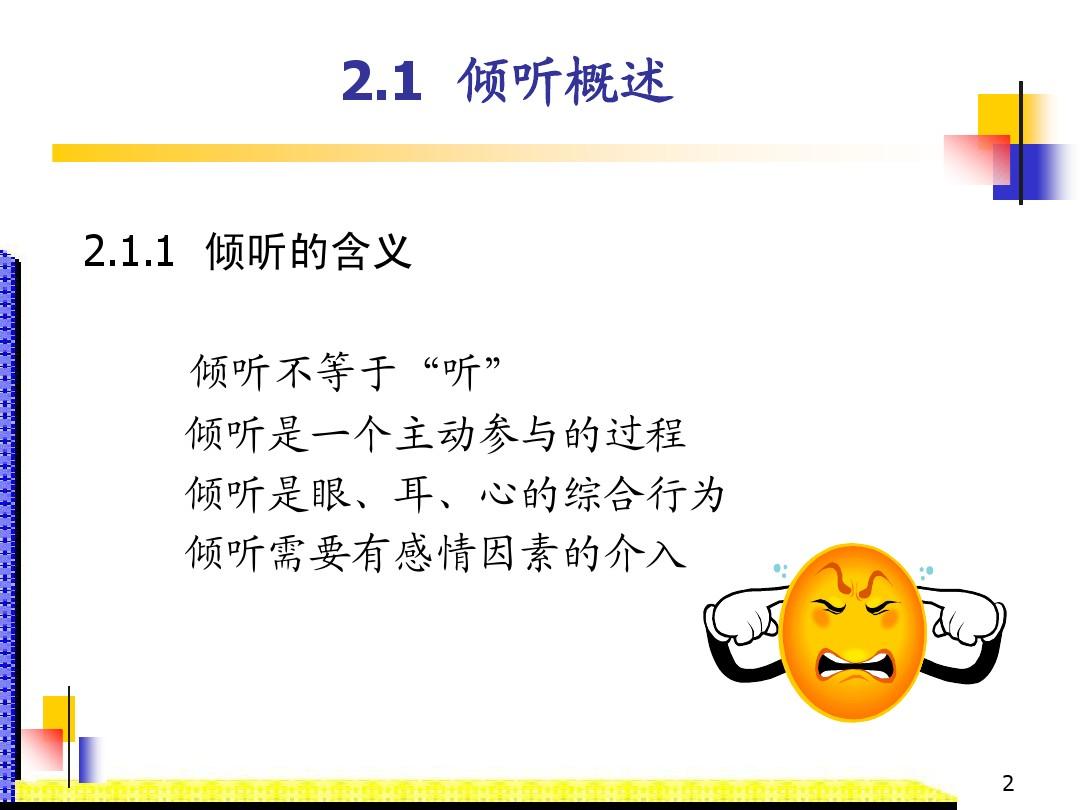 2.1 倾听概述

2.1.1 倾听的含义

倾听不等于“听”
倾听是一个主动参与的过程
倾听是眼、耳、心的综合行为
倾听需要有感情因素的介入

2